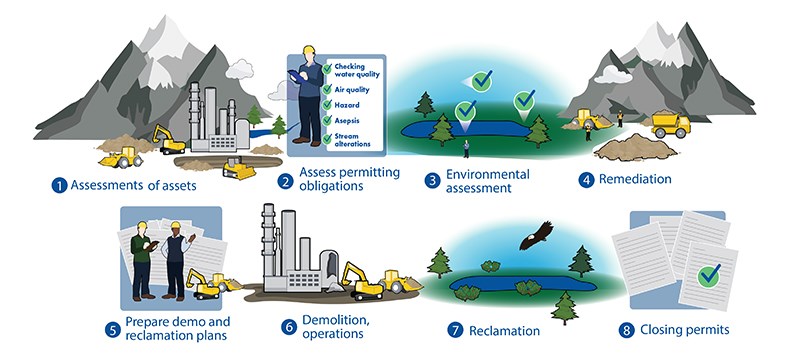 Checking water quality
Air quality
Hazard
Asepsis
Stream alterations

1 Assessments of assets

2 Assess permitting obligations

3 Environmental assessment

4 Remediation

5 Prepare demo and reclamation plans

6 Demolition, operations

7 Reclamation

8 Closing permits